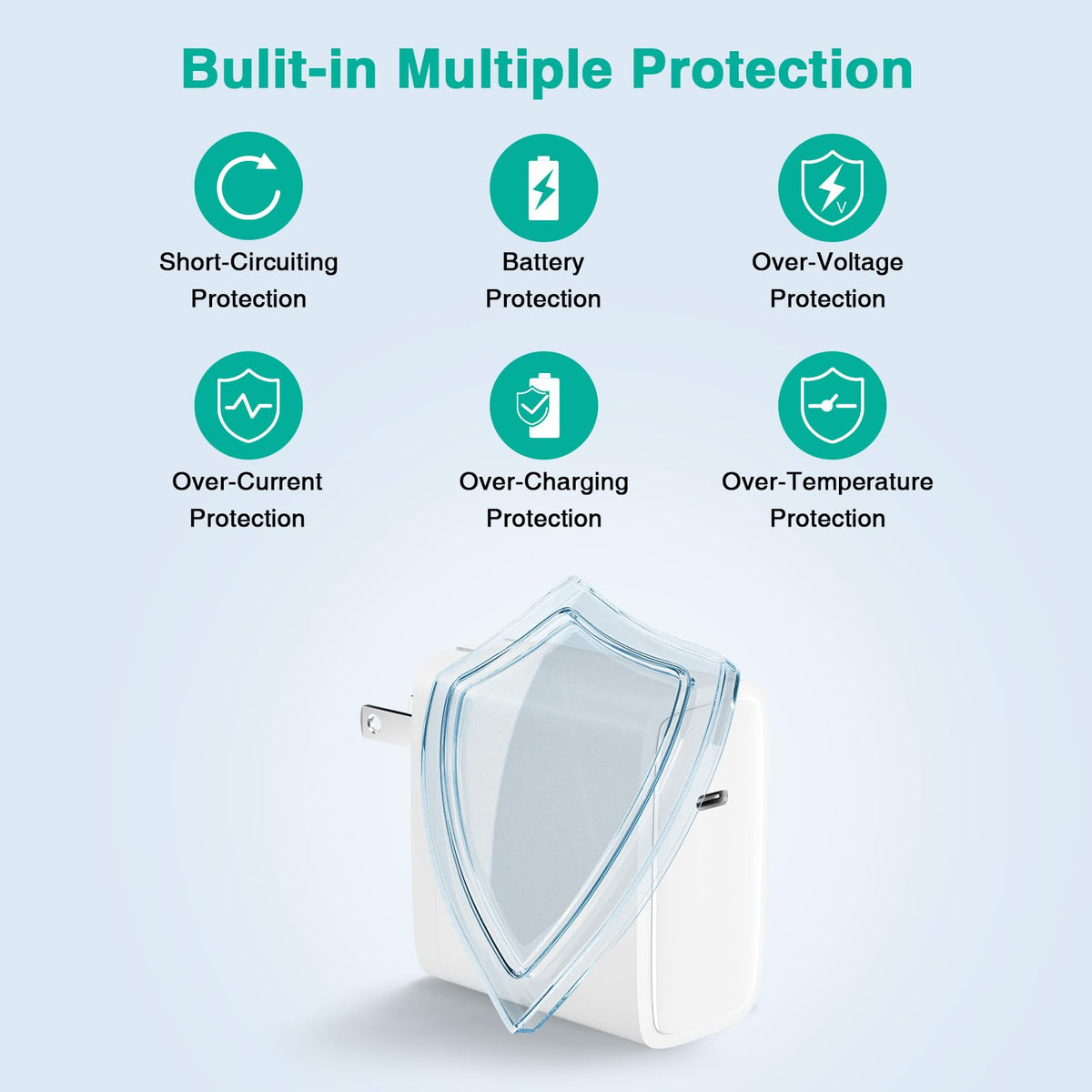 Bulit-in Multiple Protection

Short-Circuiting Protection

Battery Protection

Over-Voltage Protection

Over-Current Protection

Over-Charging Protection

Over-Temperature Protection